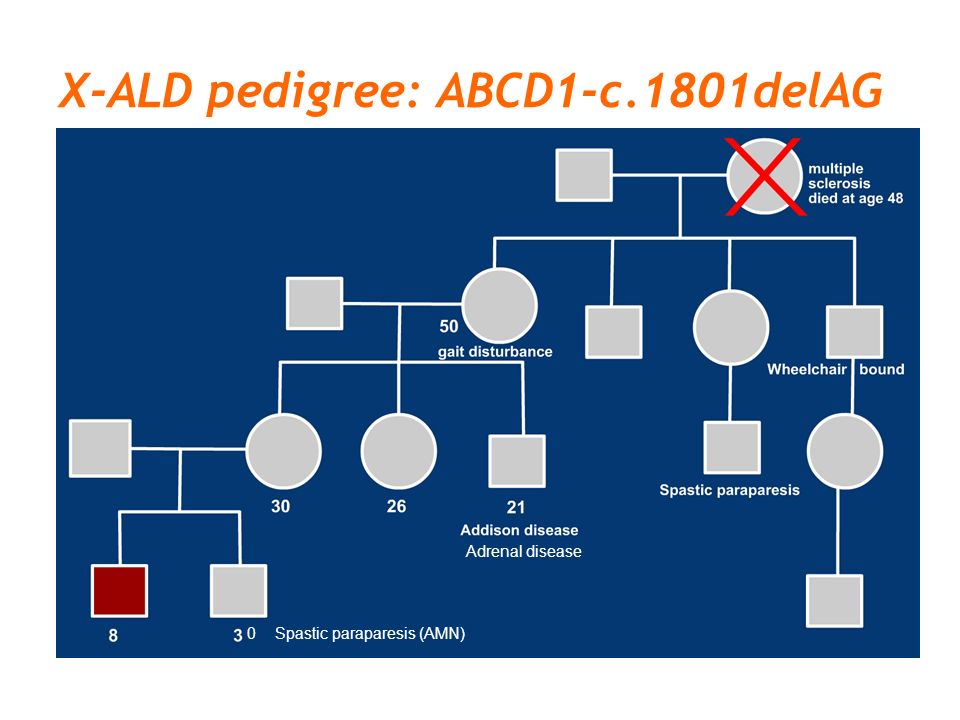 X-ALD pedigree: ABCD1-c.1801delAG

multiple sclerosis died at age 48

50

gait disturbance

Wheelchair bound

30

26

21

Addison disease

Adrenal disease

Spastic paraparesis

8

3 0

Spastic paraparesis (AMN)